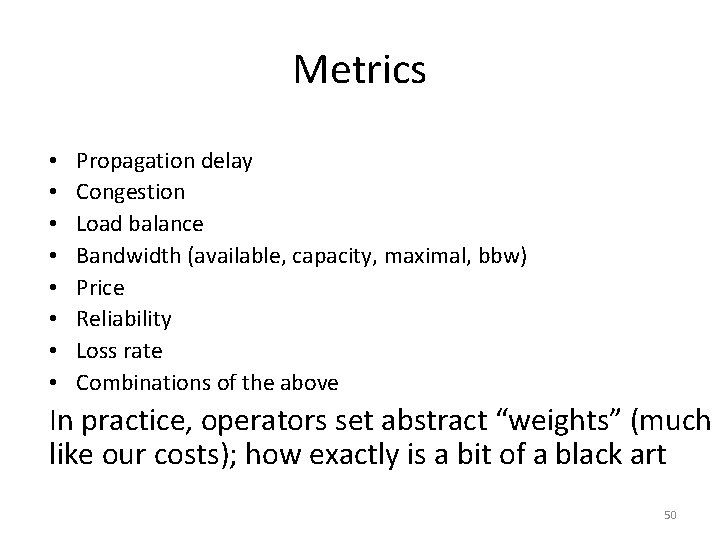 Metrics

• Propagation delay
• Congestion
• Load balance
• Bandwidth (available, capacity, maximal, bbw)
• Price
• Reliability
• Loss rate
• Combinations of the above

In practice, operators set abstract “weights” (much like our costs); how exactly is a bit of a black art

50